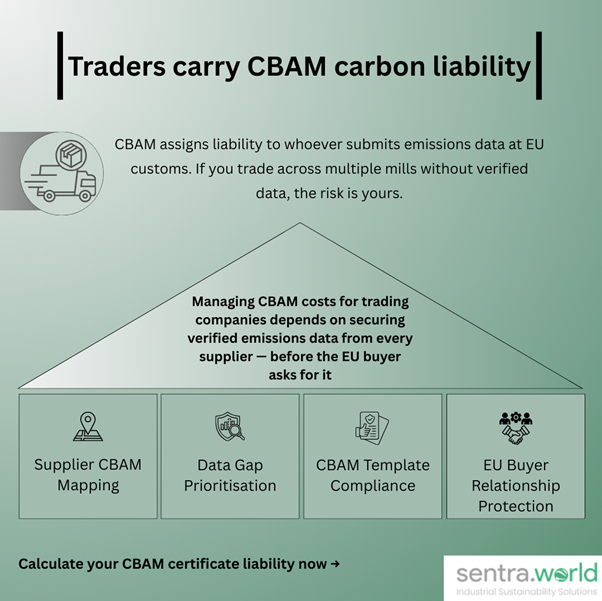 Traders carry CBAM carbon liability

CBAM assigns liability to whoever submits emissions data at EU customs. If you trade across multiple mills without verified data, the risk is yours.

Managing CBAM costs for trading companies depends on securing verified emissions data from every supplier — before the EU buyer asks for it

Supplier CBAM Mapping

Data Gap Prioritisation

CBAM Template Compliance

EU Buyer Relationship Protection

Calculate your CBAM certificate liability now →

sentra.world
Industrial Sustainability Solutions